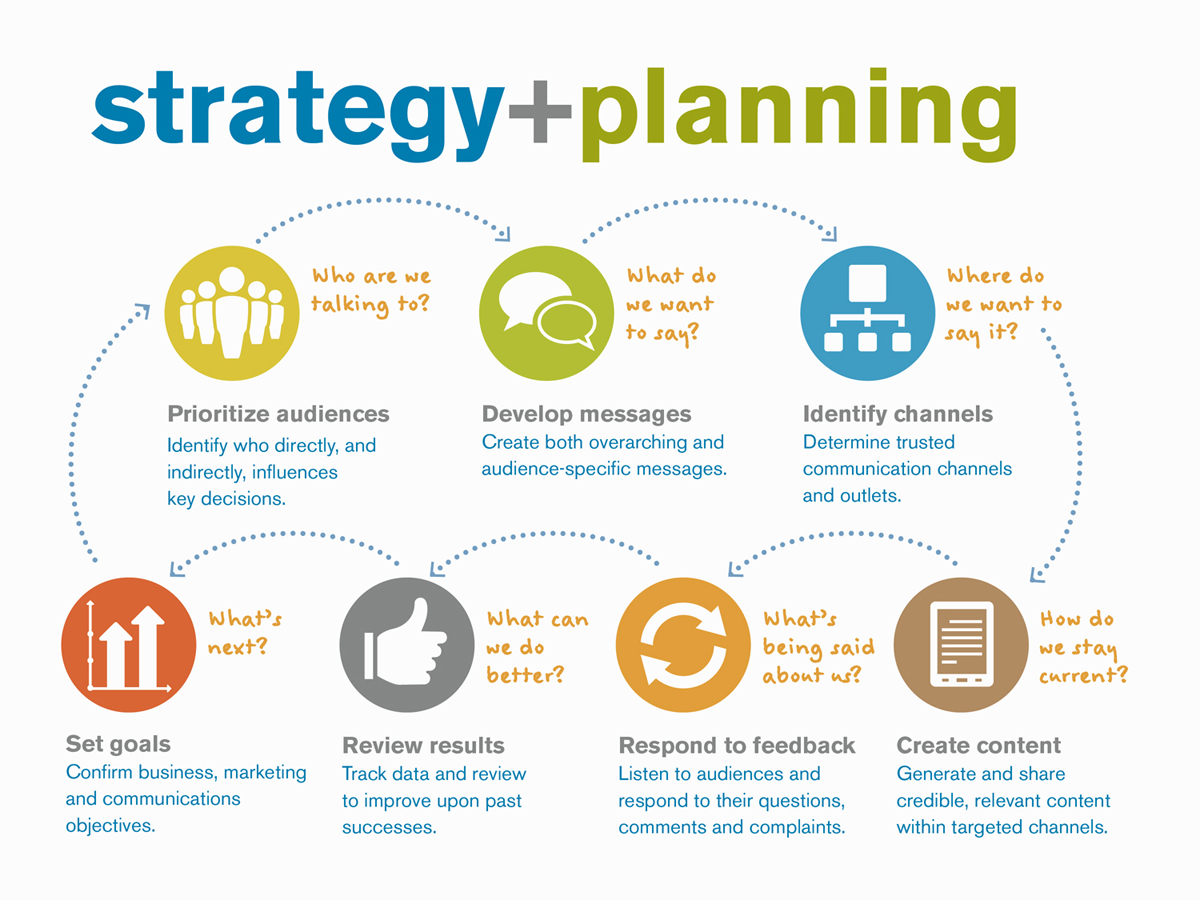 strategy+planning

Who are we talking to?

Prioritize audiences
Identify who directly, and indirectly, influences key decisions.

What do we want to say?

Develop messages
Create both overarching and audience-specific messages.

Where do we want to say it?

Identify channels
Determine trusted communication channels and outlets.

What's next?

Set goals
Confirm business, marketing and communications objectives.

What can we do better?

Review results
Track data and review to improve upon past successes.

What's being said about us?

Respond to feedback
Listen to audiences and respond to their questions, comments and complaints.

How do we stay current?

Create content
Generate and share credible, relevant content within targeted channels.